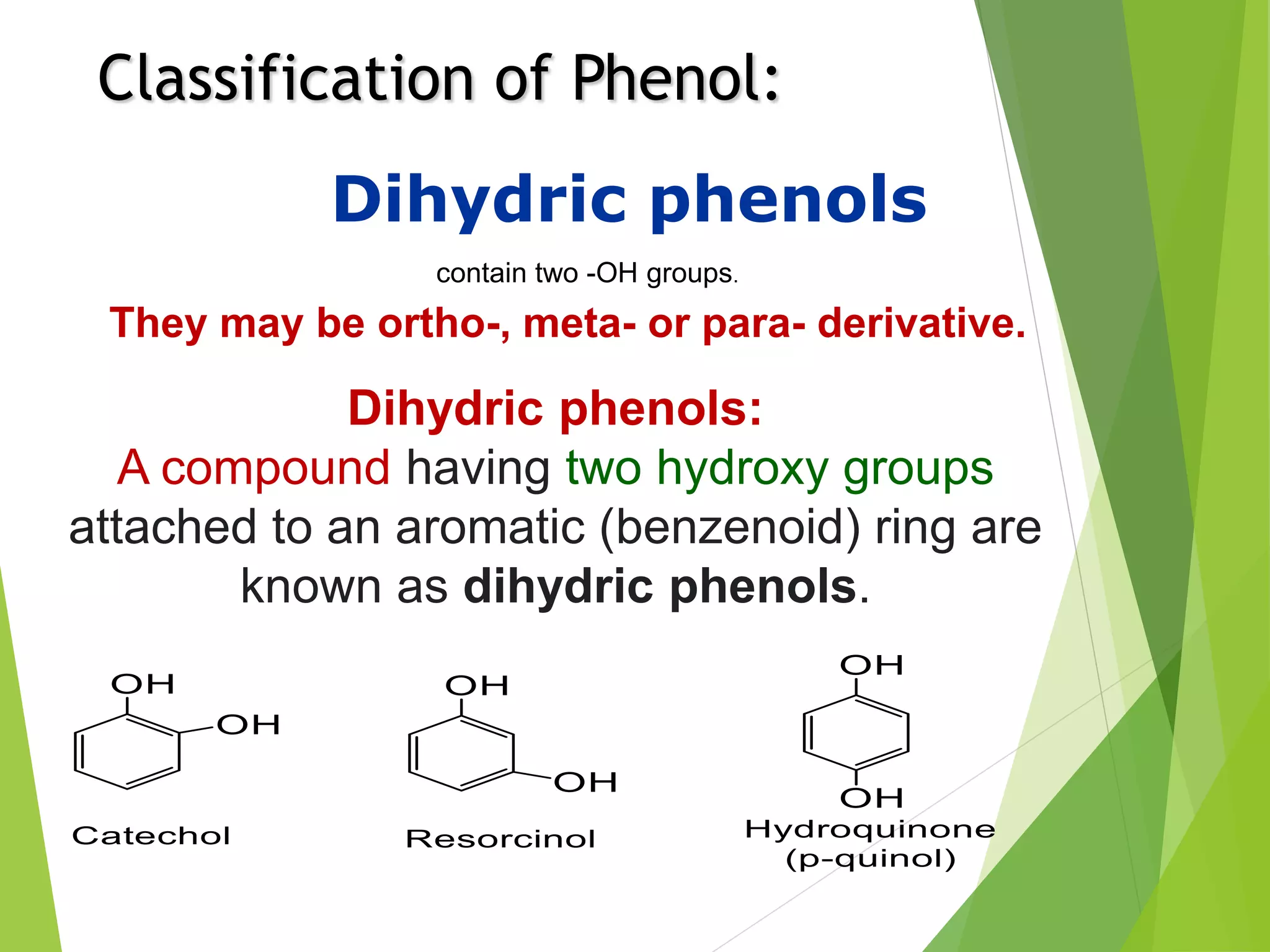 Classification of Phenol:

Dihydric phenols

contain two -OH groups.

They may be ortho-, meta- or para- derivative.

Dihydric phenols:
A compound having two hydroxy groups attached to an aromatic (benzenoid) ring are known as dihydric phenols.

OH
OH
Catechol

OH
OH
Resorcinol

OH
OH
Hydroquinone
(p-quinol)